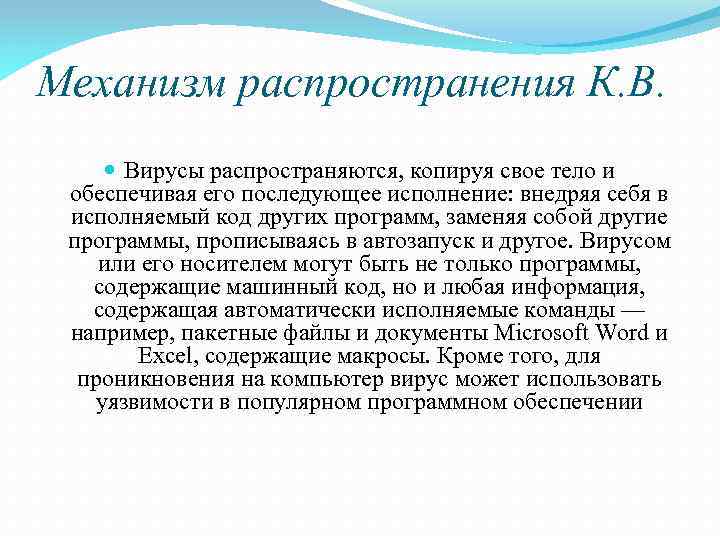 Механизм распространения К.В.

Вирусы распространяются, копируя свое тело и обеспечивая его последующее исполнение: внедряя себя в исполняемый код других программ, заменяя собой другие программы, прописываясь в автозапуск и другое. Вирусом или его носителем могут быть не только программы, содержащие машинный код, но и любая информация, содержащая автоматически исполняемые команды — например, пакетные файлы и документы Microsoft Word и Excel, содержащие макросы. Кроме того, для проникновения на компьютер вирус может использовать уязвимости в популярном программном обеспечении